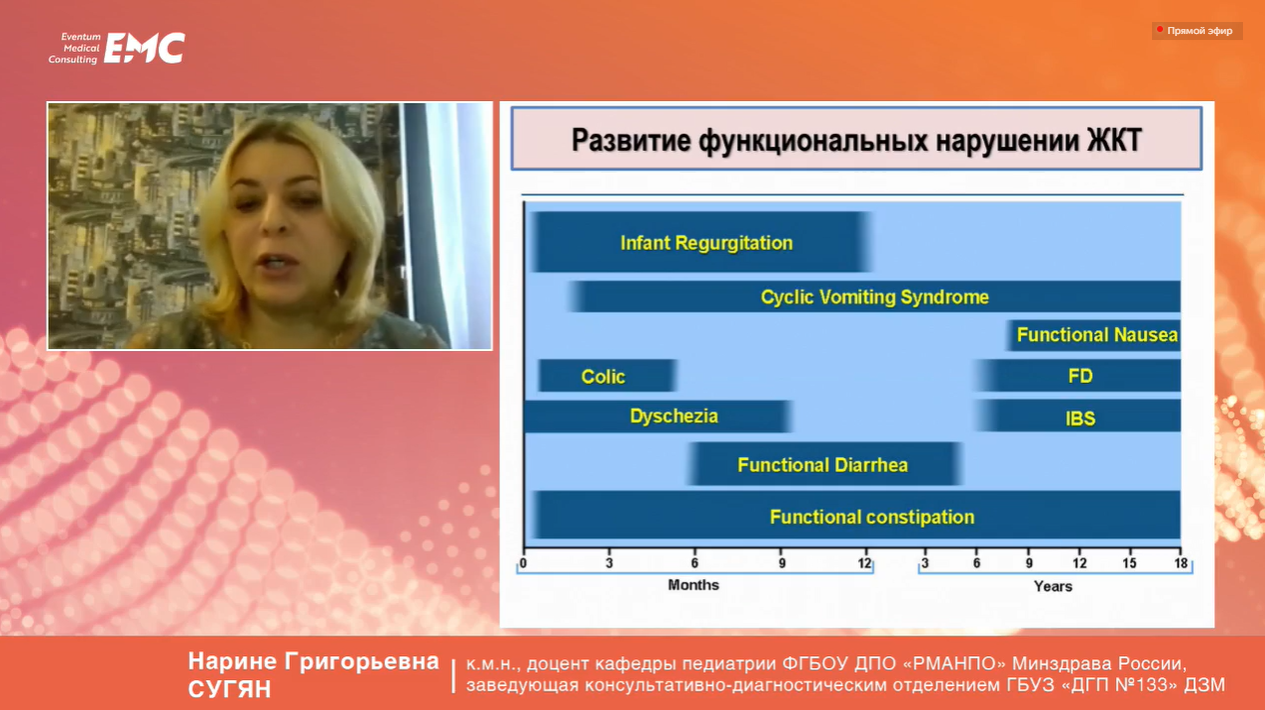 Eventum Medical Consulting EMC

Прямой эфир

Развитие функциональных нарушении ЖКТ

Infant Regurgitation
Cyclic Vomiting Syndrome
Functional Nausea
Colic
FD
Dyschezia
IBS
Functional Diarrhea
Functional constipation

0 3 6 9 12 3 6 9 12 15 18
Months
Years

Нарине Григорьевна СУГЯН

к.м.н., доцент кафедры педиатрии ФГБОУ ДПО «РМАНПО» Минздрава России, заведующая консультативно-диагностическим отделением ГБУЗ «ДГП №133» ДЗМ